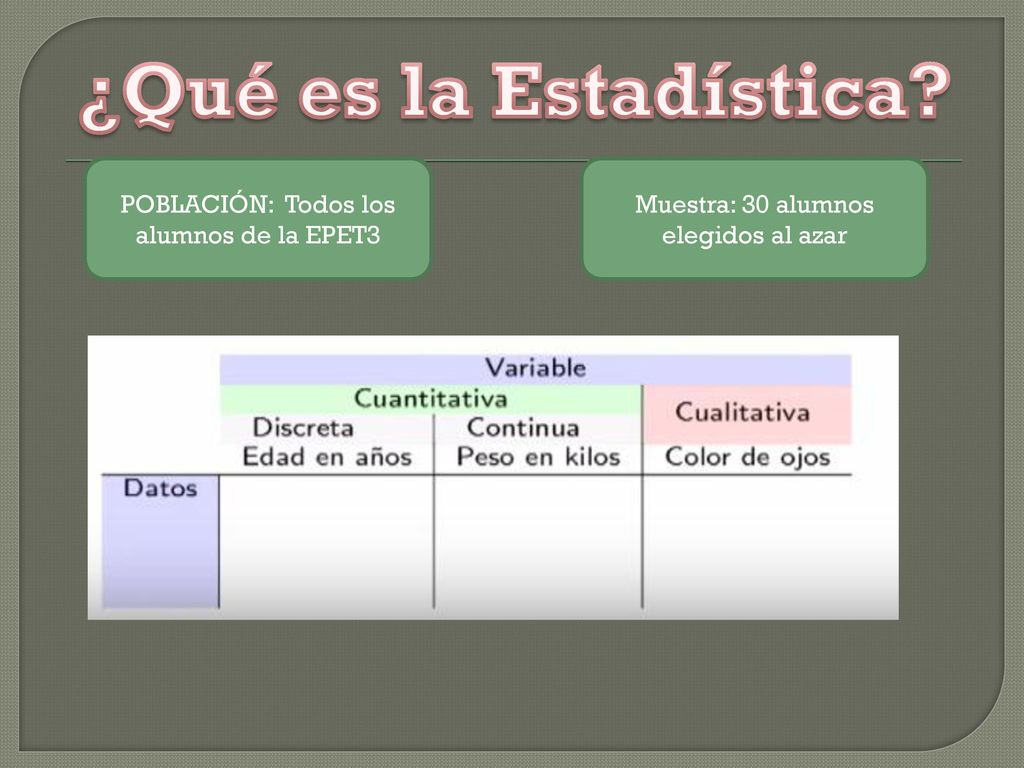 ¿Qué es la Estadística?

POBLACIÓN: Todos los alumnos de la EPET3

Muestra: 30 alumnos elegidos al azar

| | Variable | | |
|---|---|---|---|
| | Cuantitativa | | Cualitativa |
| | Discreta | Continua | |
| | Edad en años | Peso en kilos | Color de ojos |
| Datos | | | |